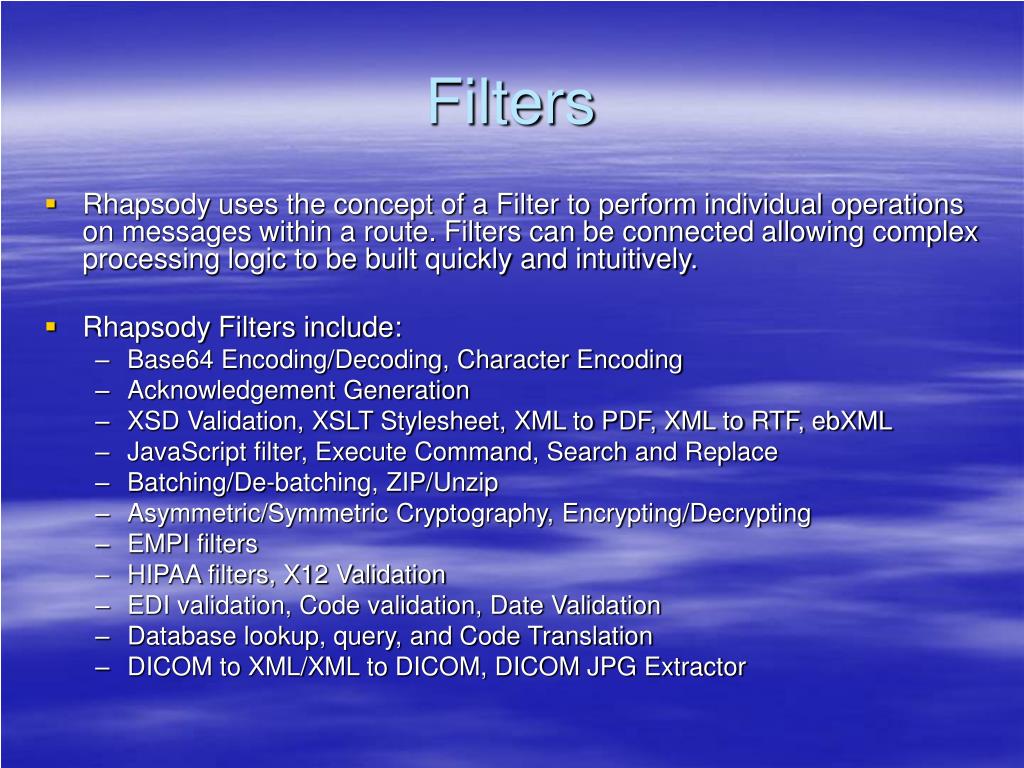 Filters

▪ Rhapsody uses the concept of a Filter to perform individual operations on messages within a route. Filters can be connected allowing complex processing logic to be built quickly and intuitively.

▪ Rhapsody Filters include:
– Base64 Encoding/Decoding, Character Encoding
– Acknowledgement Generation
– XSD Validation, XSLT Stylesheet, XML to PDF, XML to RTF, ebXML
– JavaScript filter, Execute Command, Search and Replace
– Batching/De-batching, ZIP/Unzip
– Asymmetric/Symmetric Cryptography, Encrypting/Decrypting
– EMPI filters
– HIPAA filters, X12 Validation
– EDI validation, Code validation, Date Validation
– Database lookup, query, and Code Translation
– DICOM to XML/XML to DICOM, DICOM JPG Extractor